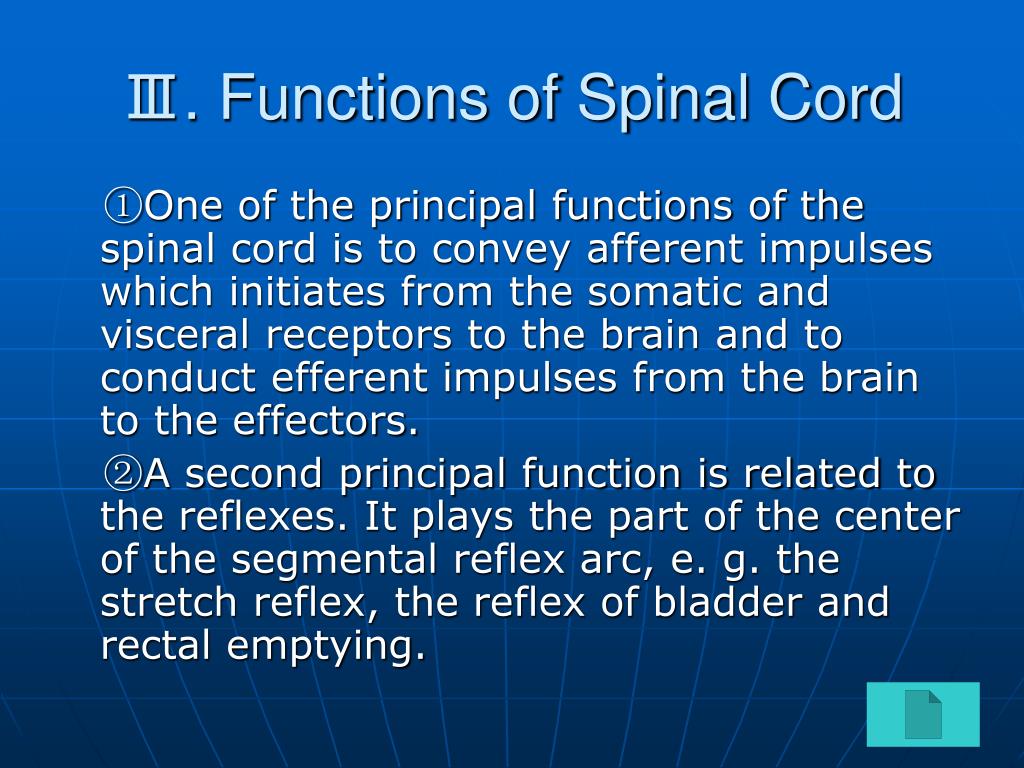 Ⅲ. Functions of Spinal Cord

①One of the principal functions of the spinal cord is to convey afferent impulses which initiates from the somatic and visceral receptors to the brain and to conduct efferent impulses from the brain to the effectors.

②A second principal function is related to the reflexes. It plays the part of the center of the segmental reflex arc, e. g. the stretch reflex, the reflex of bladder and rectal emptying.